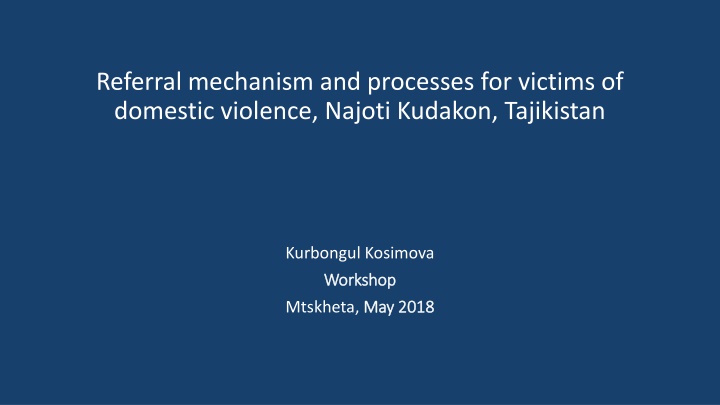 Referral mechanism and processes for victims of domestic violence, Najoti Kudakon, Tajikistan

Kurbongul Kosimova
Workshop
Mtskheta, May 2018